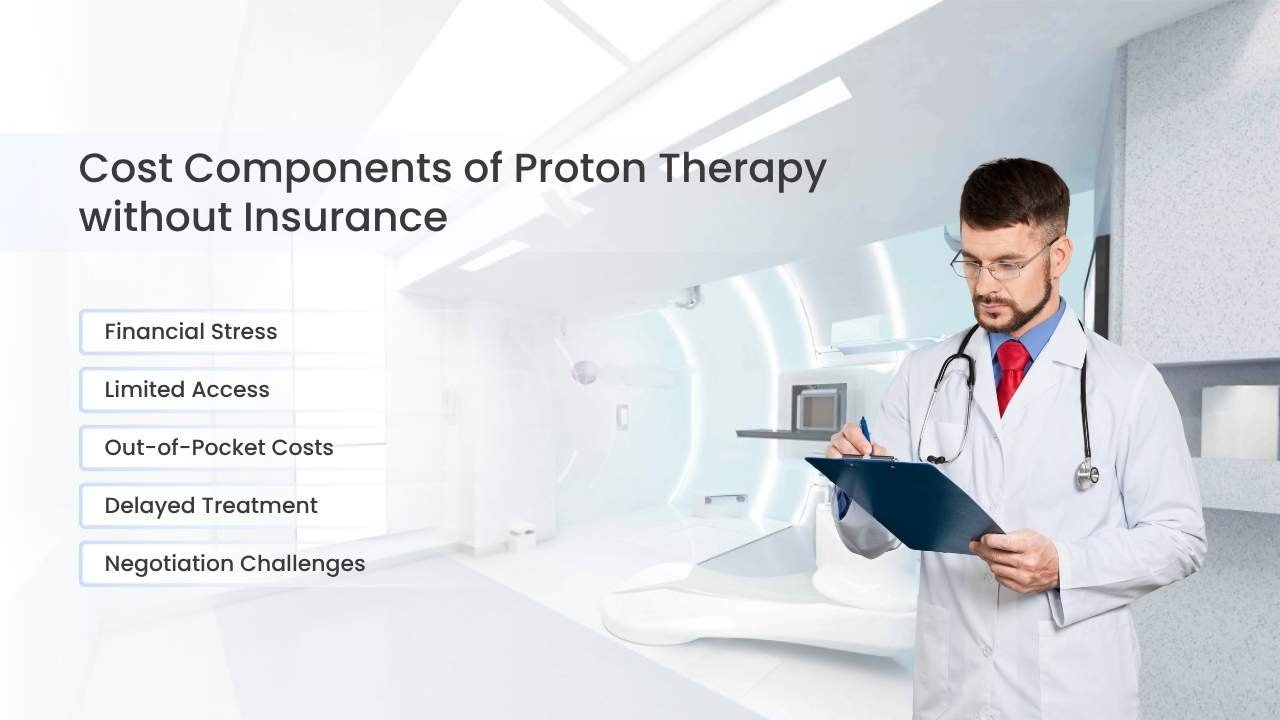 Cost Components of Proton Therapy without Insurance

Financial Stress

Limited Access

Out-of-Pocket Costs

Delayed Treatment

Negotiation Challenges